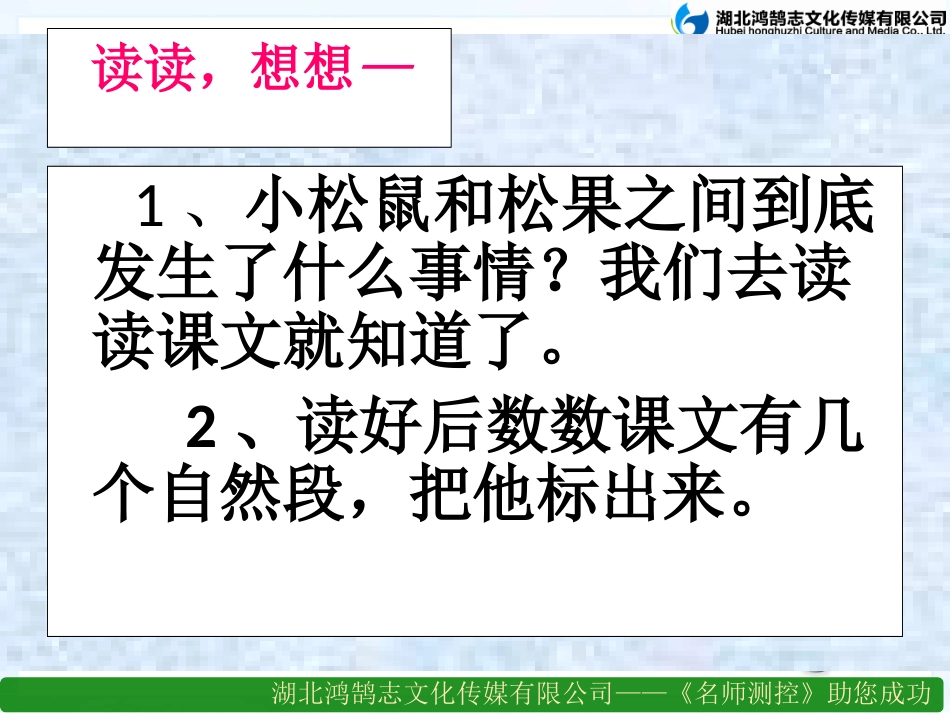 湖北鸿鹄志文化传媒有限公司
Hubei honghuzhi Culture and Media Co., Ltd.

读读，想想—

1、小松鼠和松果之间到底发生了什么事情？我们去读读课文就知道了。

2、读好后数数课文有几个自然段，把他标出来。

湖北鸿鹄志文化传媒有限公司——《名师测控》助您成功